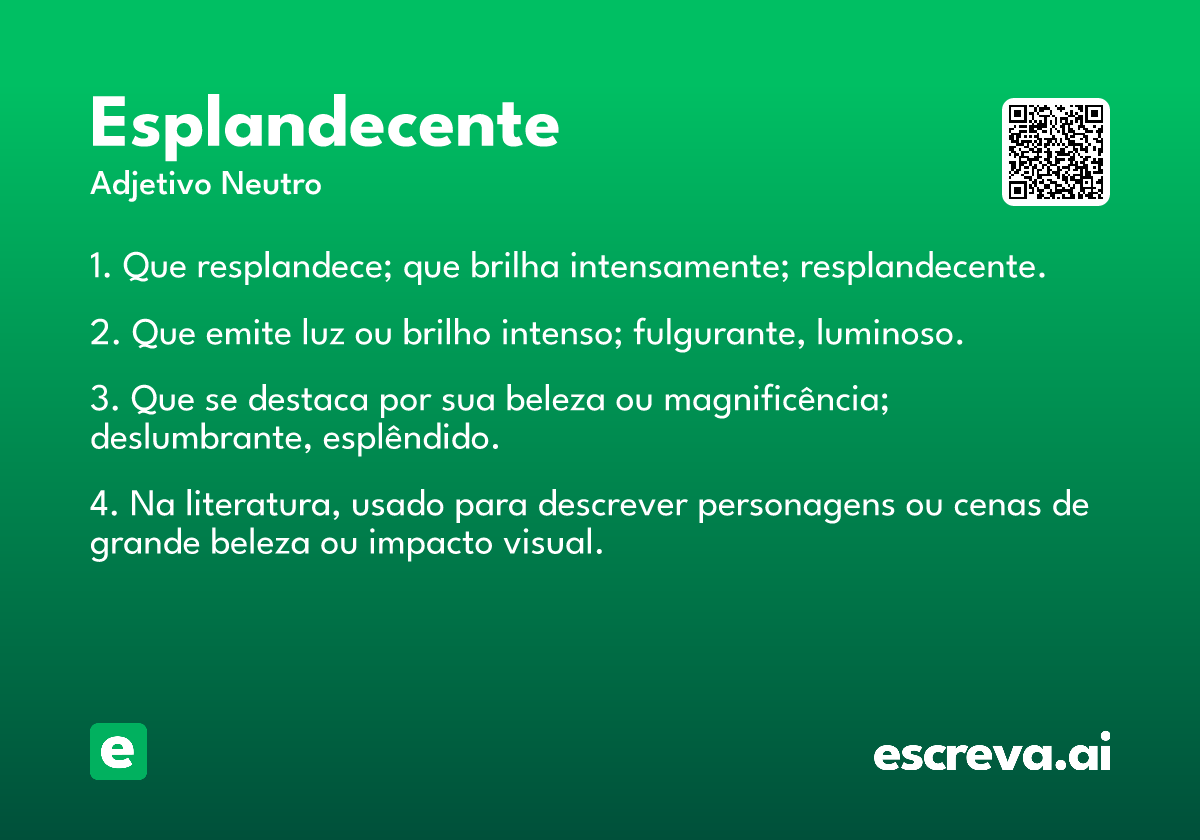 Esplandecente
Adjetivo Neutro

1. Que resplandece; que brilha intensamente; resplandecente.

2. Que emite luz ou brilho intenso; fulgurante, luminoso.

3. Que se destaca por sua beleza ou magnificência; deslumbrante, esplêndido.

4. Na literatura, usado para descrever personagens ou cenas de grande beleza ou impacto visual.

e

escreva.ai